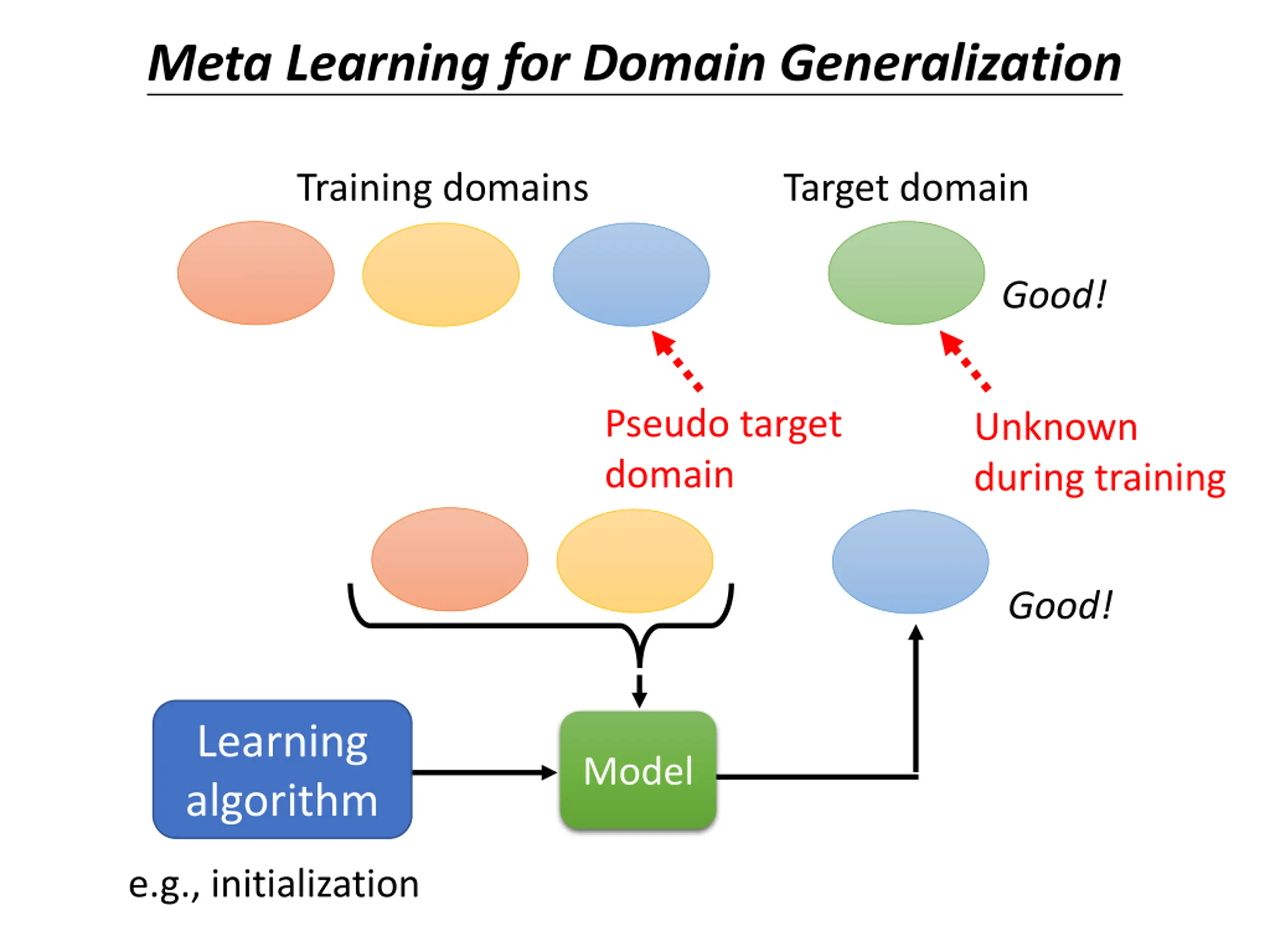 Meta Learning for Domain Generalization

Training domains

Target domain

Good!

Pseudo target domain

Unknown during training

Good!

Learning algorithm

Model

e.g., initialization